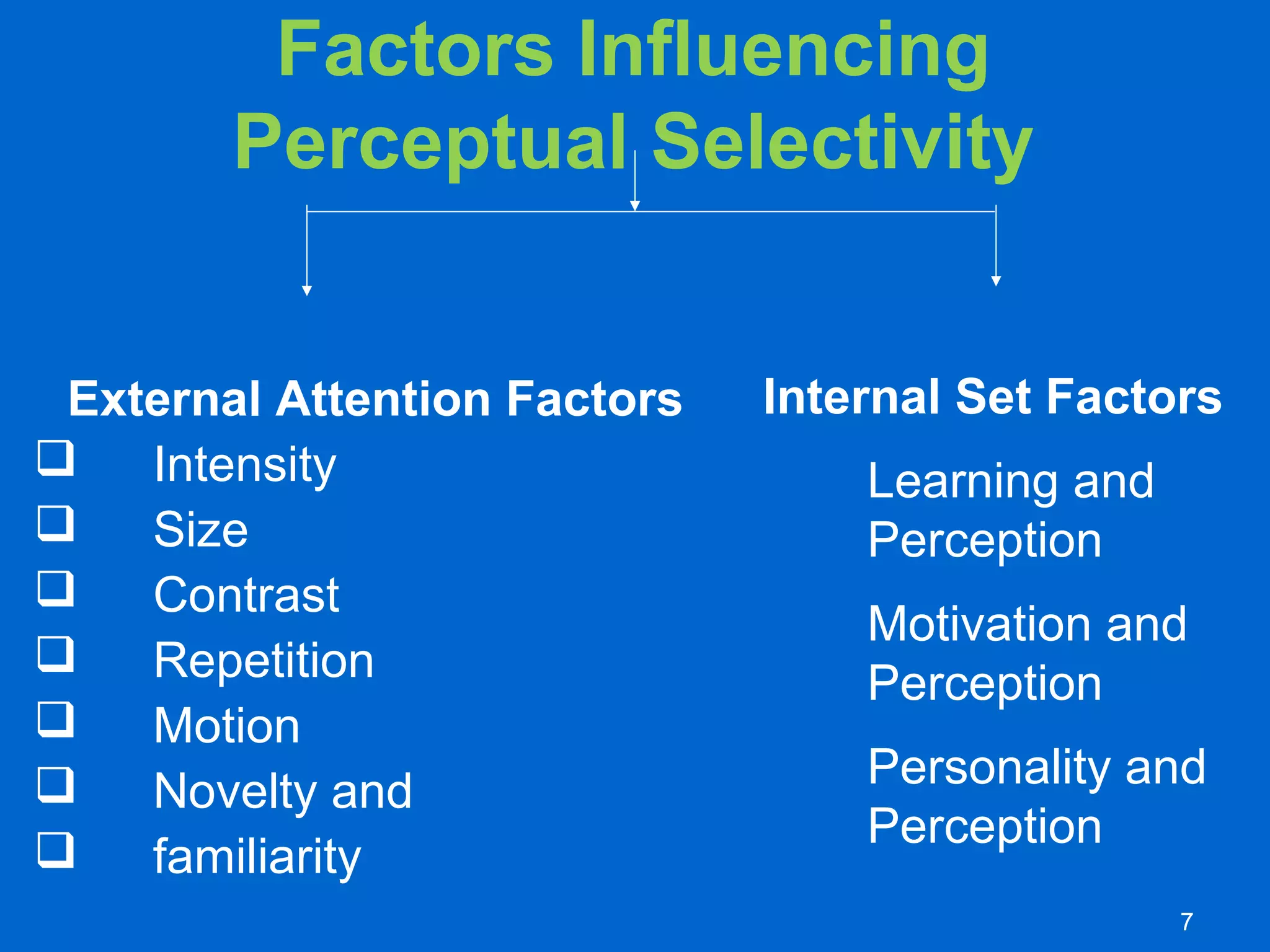 Factors Influencing Perceptual Selectivity

External Attention Factors

❑ Intensity
❑ Size
❑ Contrast
❑ Repetition
❑ Motion
❑ Novelty and
❑ familiarity

Internal Set Factors

Learning and Perception

Motivation and Perception

Personality and Perception

7